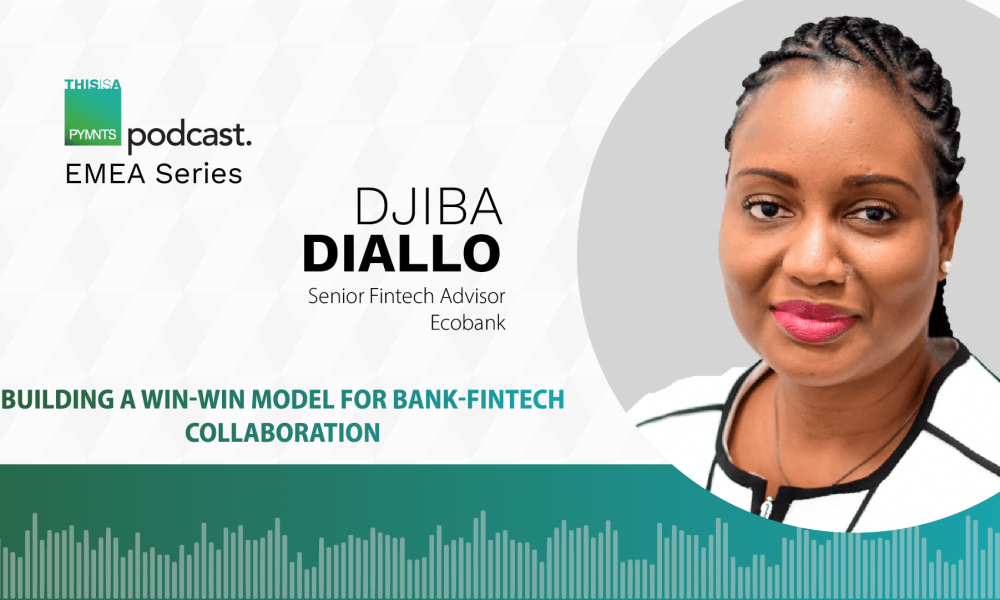 THIS IS A
PYMNTS podcast.
EMEA Series

DJIBA
DIALLO
Senior Fintech Advisor
Ecobank

BUILDING A WIN-WIN MODEL FOR BANK-FINTECH COLLABORATION